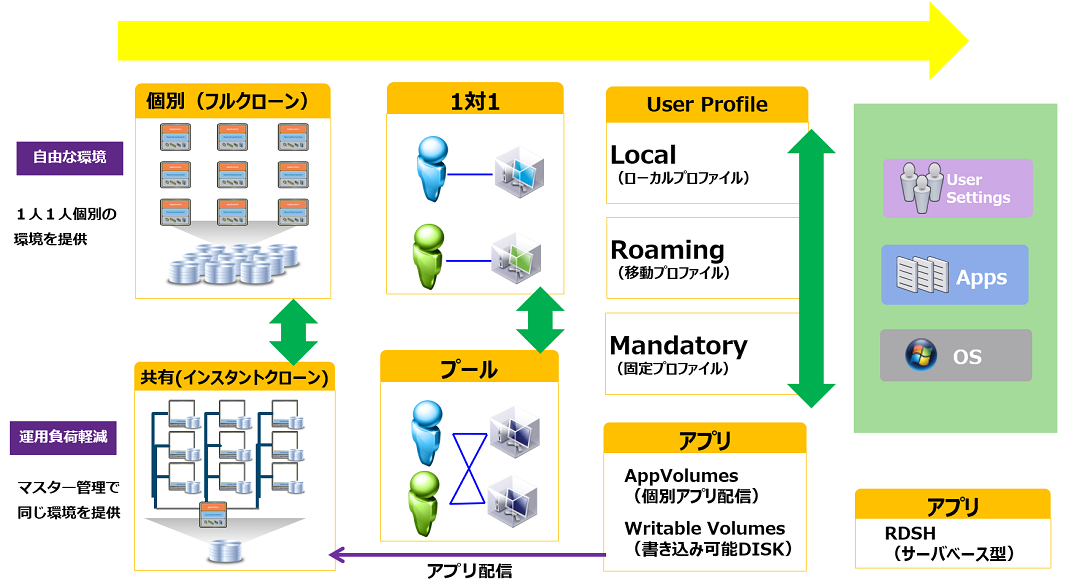 自由な環境

1人1人個別の環境を提供

運用負荷軽減

マスター管理で同じ環境を提供

個別（フルクローン）

共有(インスタントクローン)

1対1

プール

User Profile

Local
（ローカルプロファイル）

Roaming
（移動プロファイル）

Mandatory
（固定プロファイル）

アプリ

AppVolumes
（個別アプリ配信）

Writable Volumes
（書き込み可能DISK）

アプリ配信

User Settings

Apps

OS

アプリ

RDSH
（サーバベース型）